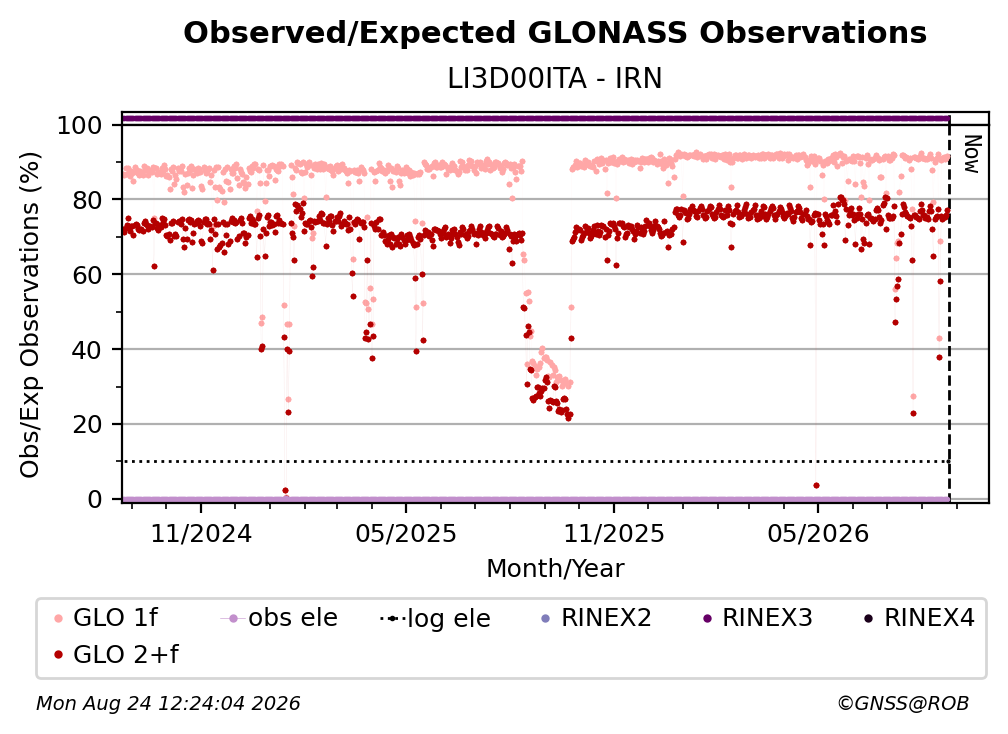 Observed/Expected GLONASS Observations
LI3D00ITA - IRN

Obs/Exp Observations (%)
100
80
60
40
20
0

Now

11/2024
05/2025
11/2025
05/2026
Month/Year

GLO 1f
obs ele
log ele
RINEX2
RINEX3
RINEX4
GLO 2+f

Mon Aug 24 12:24:04 2026
©GNSS@ROB